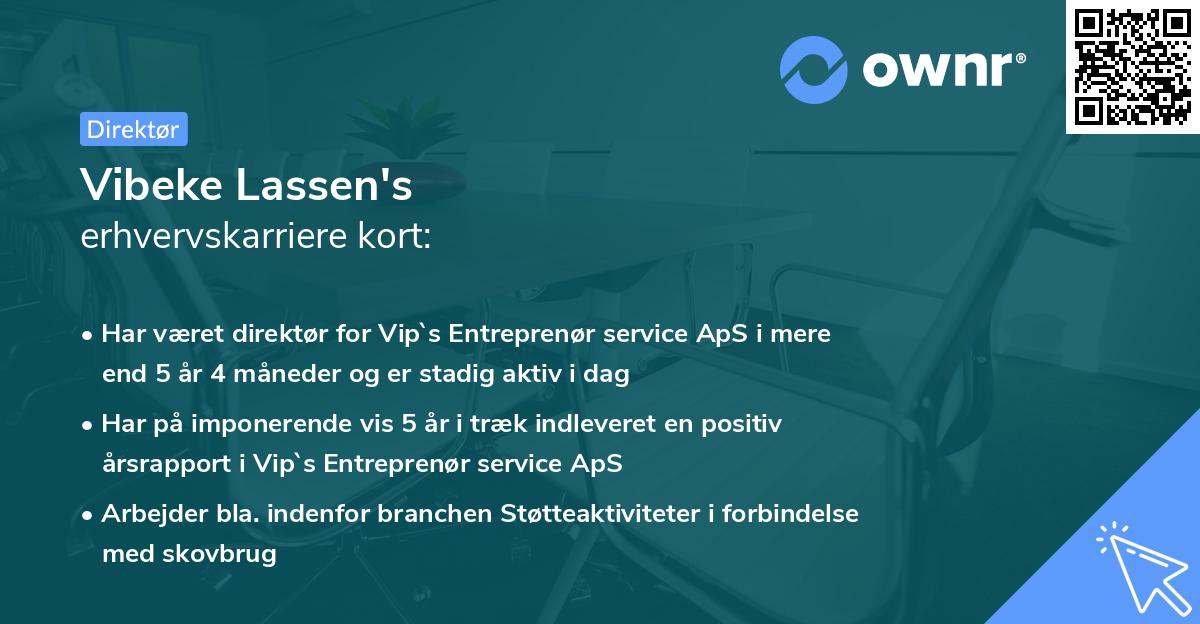 ownr®

Direktør

Vibeke Lassen's
erhvervskarriere kort:

• Har været direktør for Vip`s Entreprenør service ApS i mere end 5 år 4 måneder og er stadig aktiv i dag
• Har på imponerende vis 5 år i træk indleveret en positiv årsrapport i Vip`s Entreprenør service ApS
• Arbejder bla. indenfor branchen Støtteaktiviteter i forbindelse med skovbrug